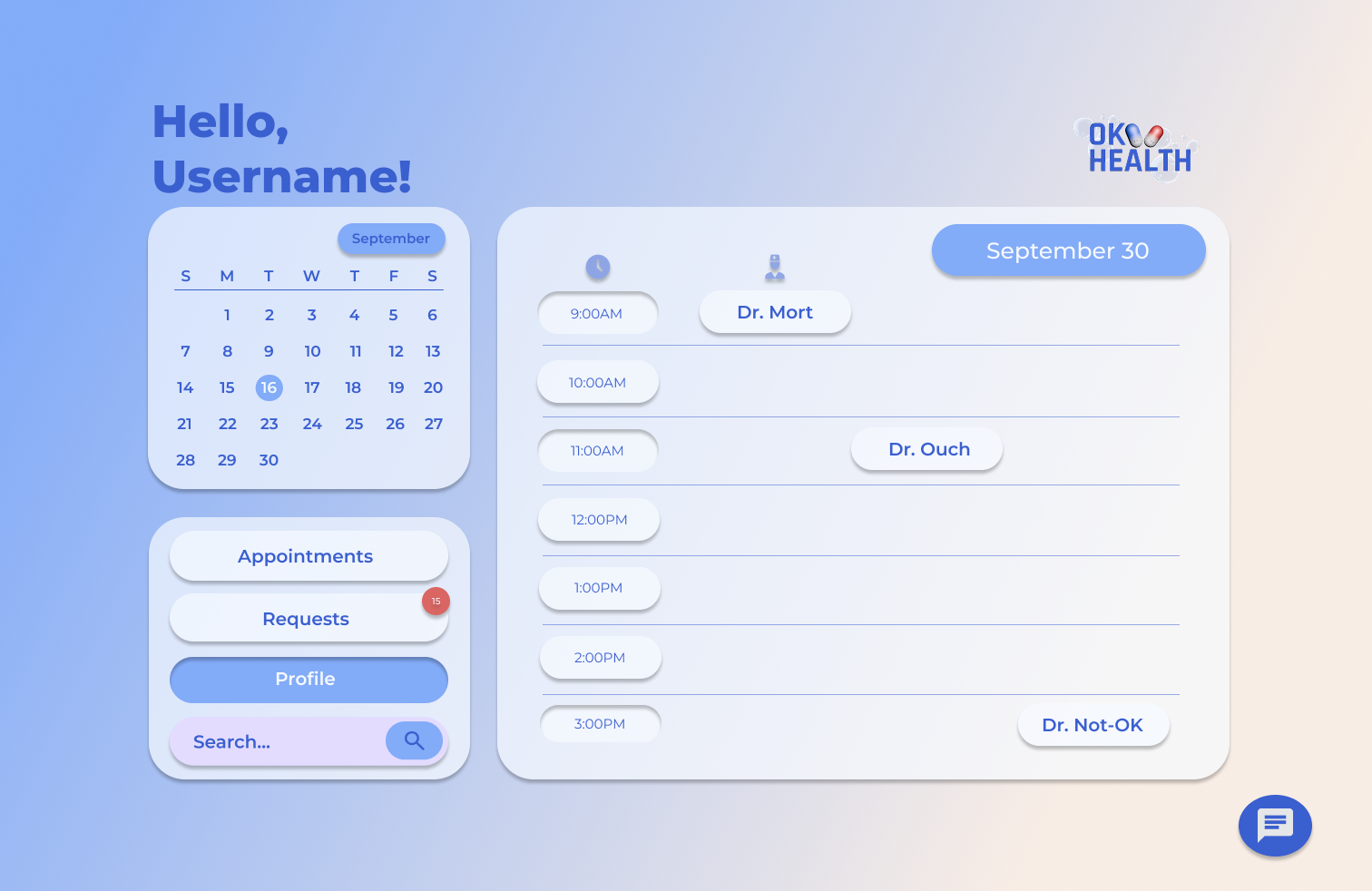 Hello,
Username!

OK
HEALTH

September

| S | M | T | W | T | F | S |
|---|---|---|---|---|---|---|
| | 1 | 2 | 3 | 4 | 5 | 6 |
| 7 | 8 | 9 | 10 | 11 | 12 | 13 |
| 14 | 15 | 16 | 17 | 18 | 19 | 20 |
| 21 | 22 | 23 | 24 | 25 | 26 | 27 |
| 28 | 29 | 30 | | | | |

Appointments
Requests
15
Profile
Search...

September 30

9:00AM
Dr. Mort
10:00AM
11:00AM
Dr. Ouch
12:00PM
1:00PM
2:00PM
3:00PM
Dr. Not-OK